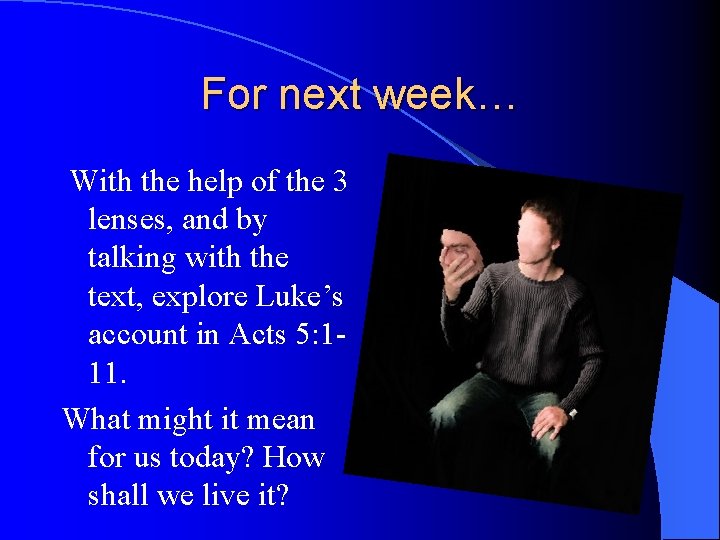 For next week…

With the help of the 3 lenses, and by talking with the text, explore Luke’s account in Acts 5:1-11.

What might it mean for us today? How shall we live it?